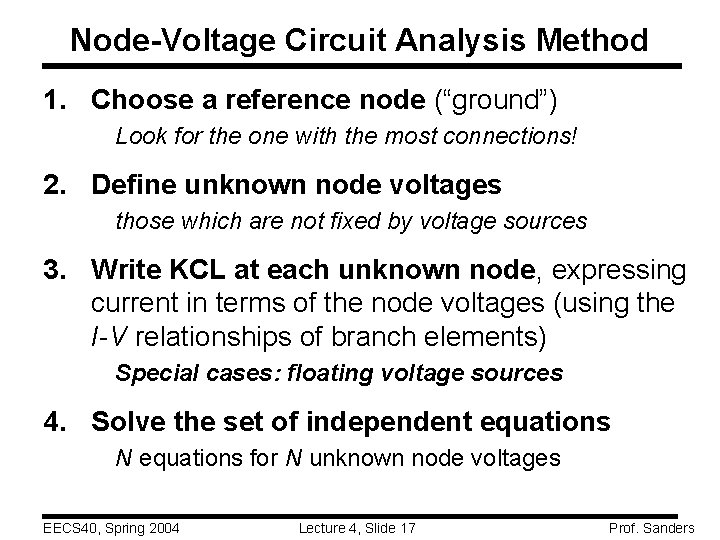 Node-Voltage Circuit Analysis Method

1. Choose a reference node ("ground")
Look for the one with the most connections!

2. Define unknown node voltages
those which are not fixed by voltage sources

3. Write KCL at each unknown node, expressing current in terms of the node voltages (using the I-V relationships of branch elements)
Special cases: floating voltage sources

4. Solve the set of independent equations
N equations for N unknown node voltages

EECS40, Spring 2004 Lecture 4, Slide 17 Prof. Sanders